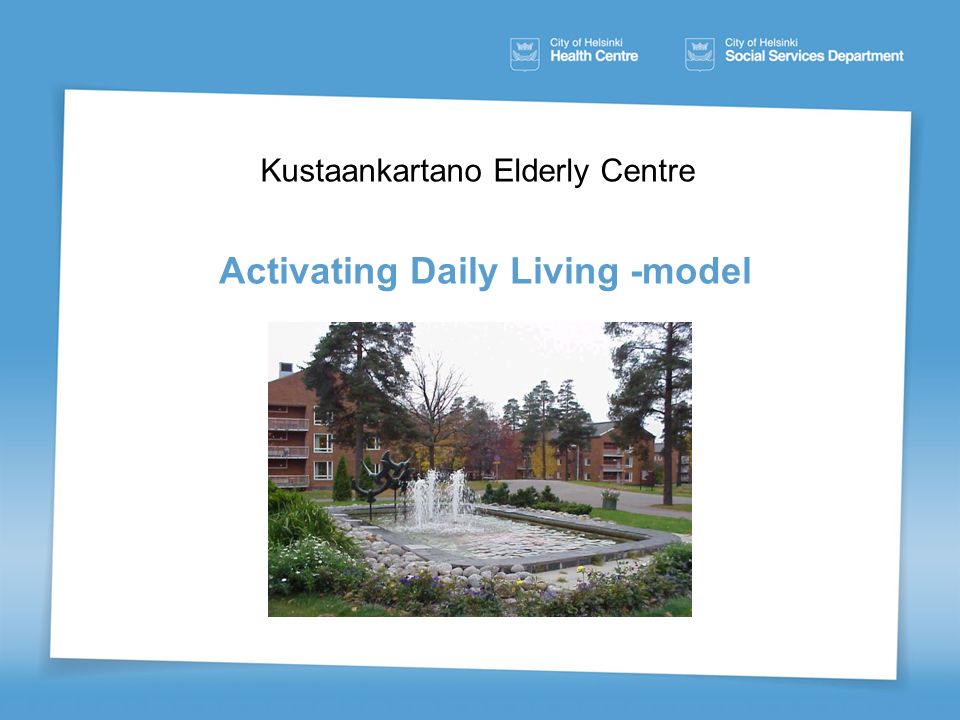 City of Helsinki
Health Centre

City of Helsinki
Social Services Department

Kustaankartano Elderly Centre

Activating Daily Living -model